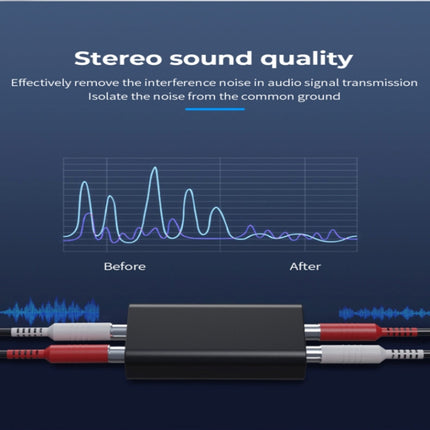 Stereo sound quality

Effectively remove the interference noise in audio signal transmission
Isolate the noise from the common ground

Before

After